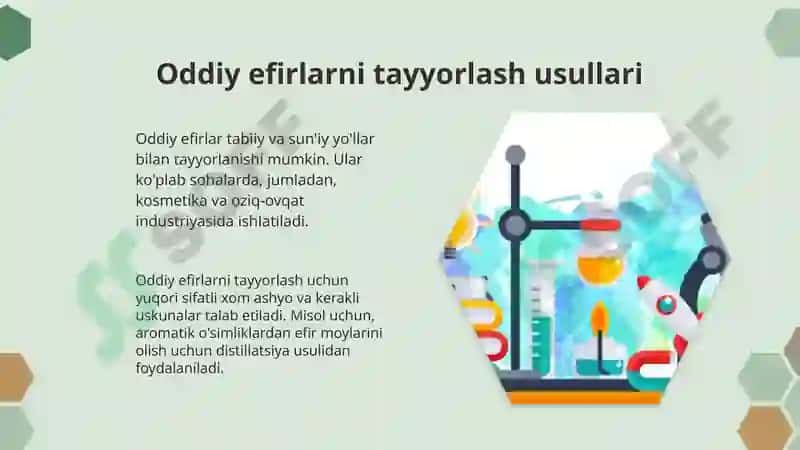 Oddiy efirlarni tayyorlash usullari

Oddiy efirlar tabiiy va sun'iy yo'llar bilan tayyorlanishi mumkin. Ular ko'plab sohalarda, jumladan, kosmetika va oziq-ovqat industriyasida ishlatiladi.

Oddiy efirlarni tayyorlash uchun yuqori sifatli xom ashyo va kerakli uskunalar talab etiladi. Misol uchun, aromatik o'simliklardan efir moylarini olish uchun distillatsiya usulidan foydalaniladi.